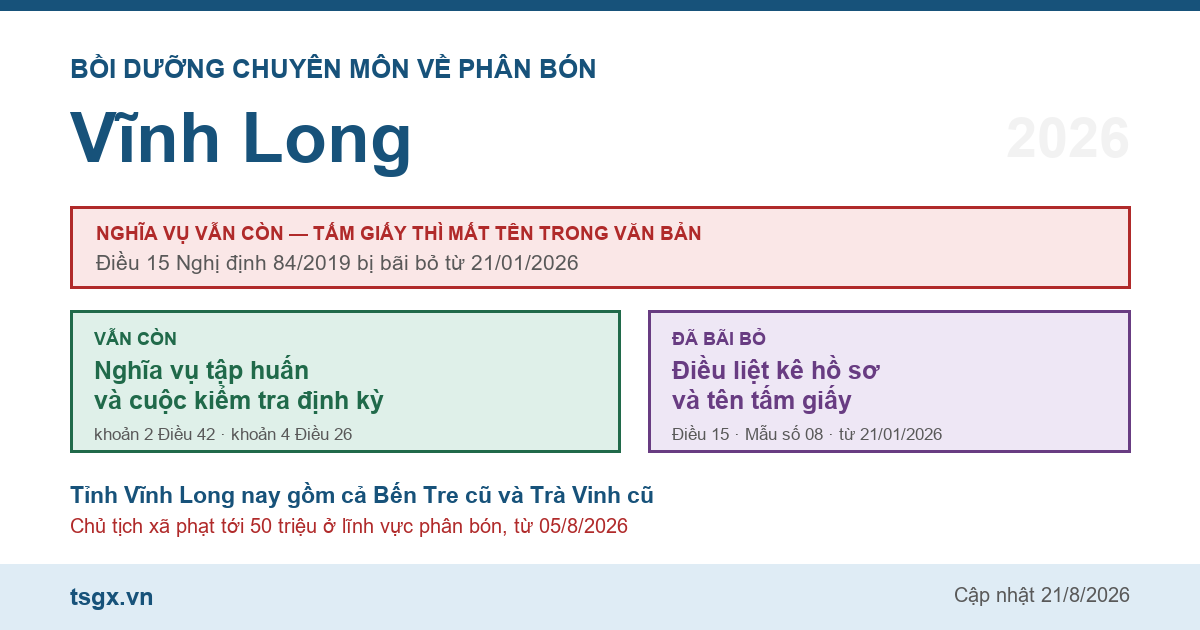 BỒI DƯỠNG CHUYÊN MÔN VỀ PHÂN BÓN

Vĩnh Long

2026

NGHĨA VỤ VẪN CÒN — TẤM GIẤY THÌ MẤT TÊN TRONG VĂN BẢN
Điều 15 Nghị định 84/2019 bị bãi bỏ từ 21/01/2026

VẪN CÒN
Nghĩa vụ tập huấn và cuộc kiểm tra định kỳ
khoản 2 Điều 42 · khoản 4 Điều 26

ĐÃ BÃI BỎ
Điều liệt kê hồ sơ và tên tấm giấy
Điều 15 · Mẫu số 08 · từ 21/01/2026

Tỉnh Vĩnh Long nay gồm cả Bến Tre cũ và Trà Vinh cũ
Chủ tịch xã phạt tới 50 triệu ở lĩnh vực phân bón, từ 05/8/2026

tsgx.vn

Cập nhật 21/8/2026